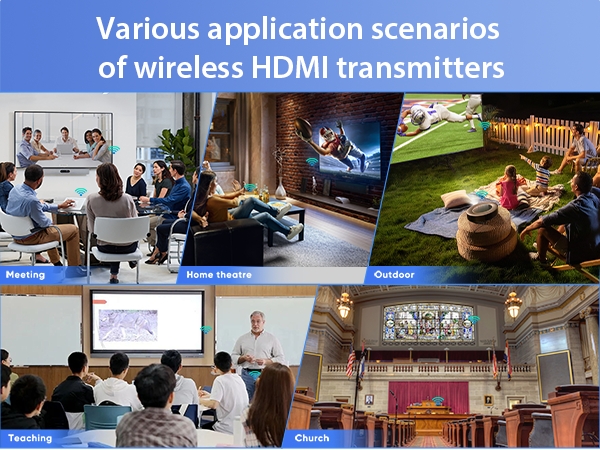 Various application scenarios of wireless HDMI transmitters

Meeting

Home theatre

Outdoor

Teaching

Church